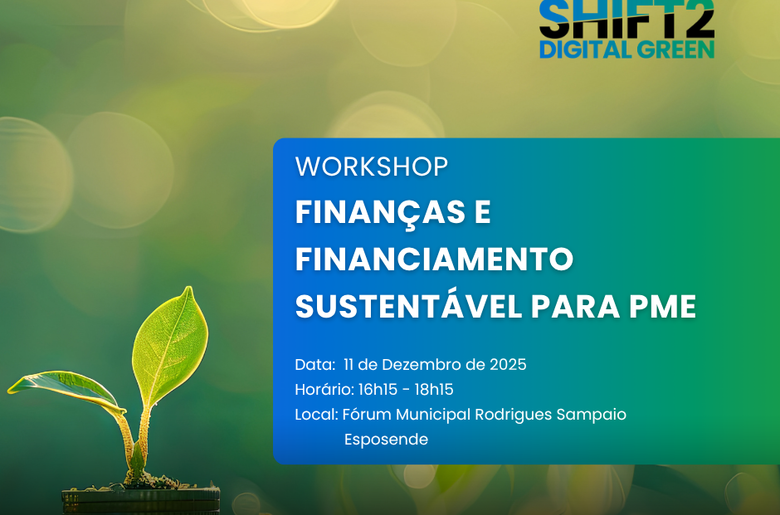 SHIFT2
DIGITAL GREEN

WORKSHOP

FINANÇAS E FINANCIAMENTO SUSTENTÁVEL PARA PME

Data: 11 de Dezembro de 2025
Horário: 16h15 - 18h15
Local: Fórum Municipal Rodrigues Sampaio
Esposende